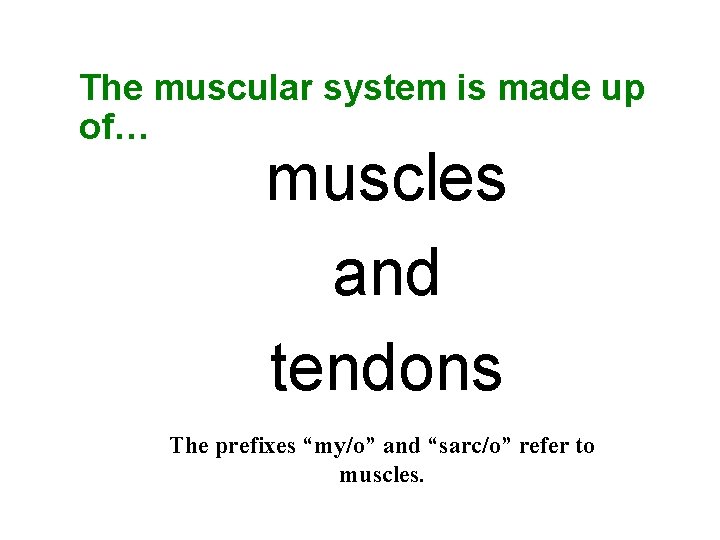 The muscular system is made up of…

muscles

and

tendons

The prefixes “my/o” and “sarc/o” refer to muscles.